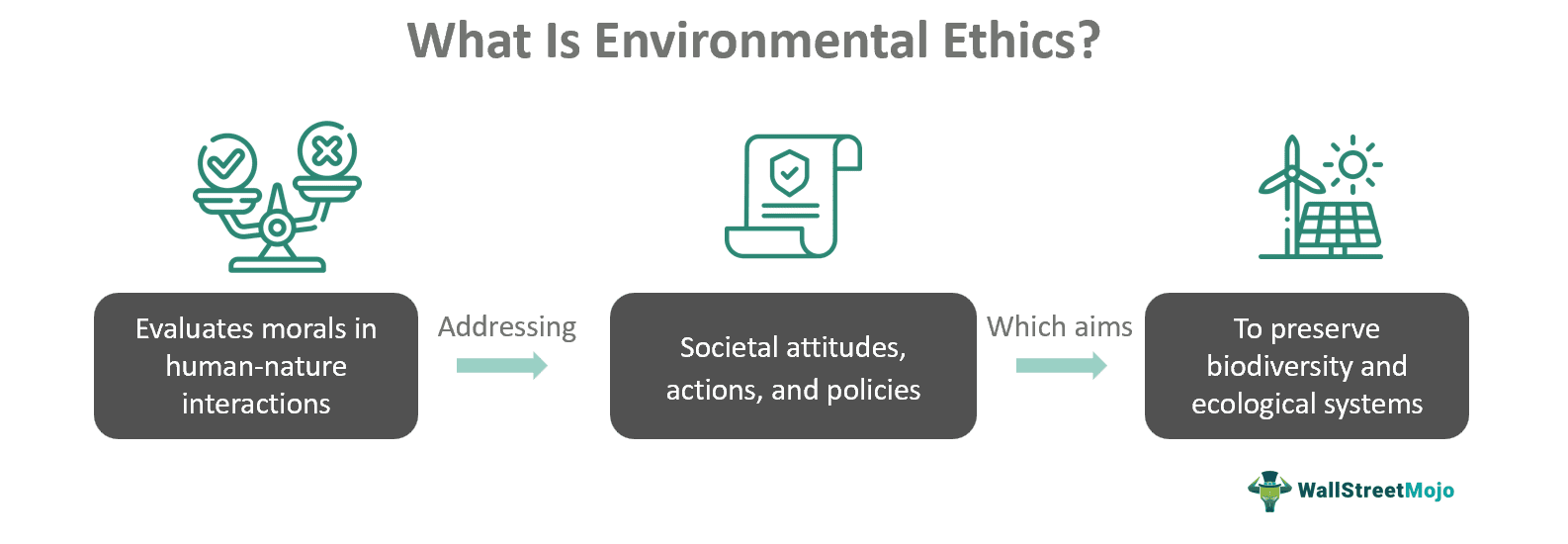 What Is Environmental Ethics?

Evaluates morals in human-nature interactions

Addressing

Societal attitudes, actions, and policies

Which aims

To preserve biodiversity and ecological systems

WallStreetMojo